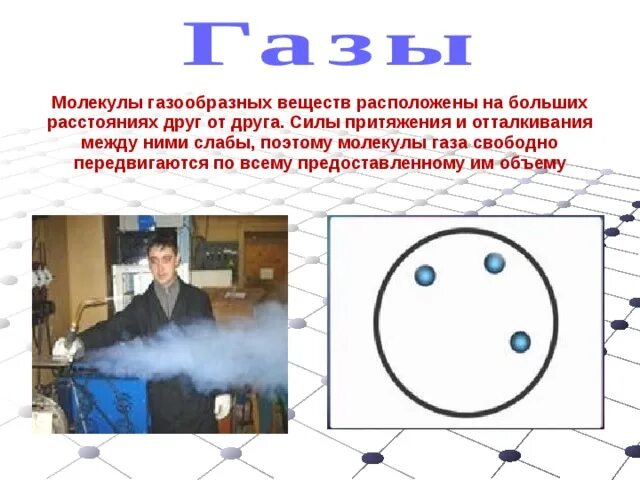 Газы

Молекулы газообразных веществ расположены на больших расстояниях друг от друга. Силы притяжения и отталкивания между ними слабы, поэтому молекулы газа свободно передвигаются по всему предоставленному им объему